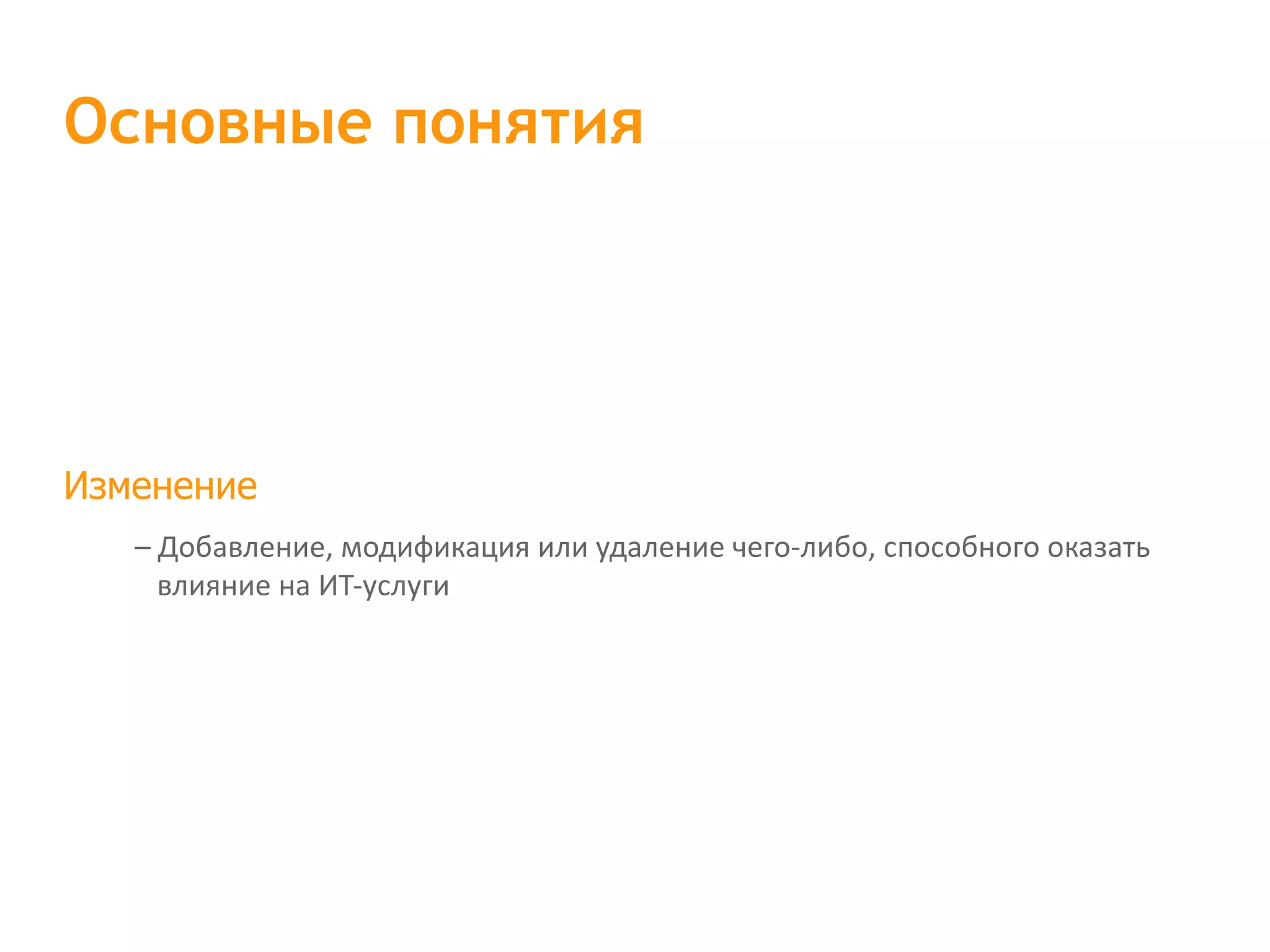 Основные понятия

Изменение

– Добавление, модификация или удаление чего-либо, способного оказать влияние на ИТ-услуги